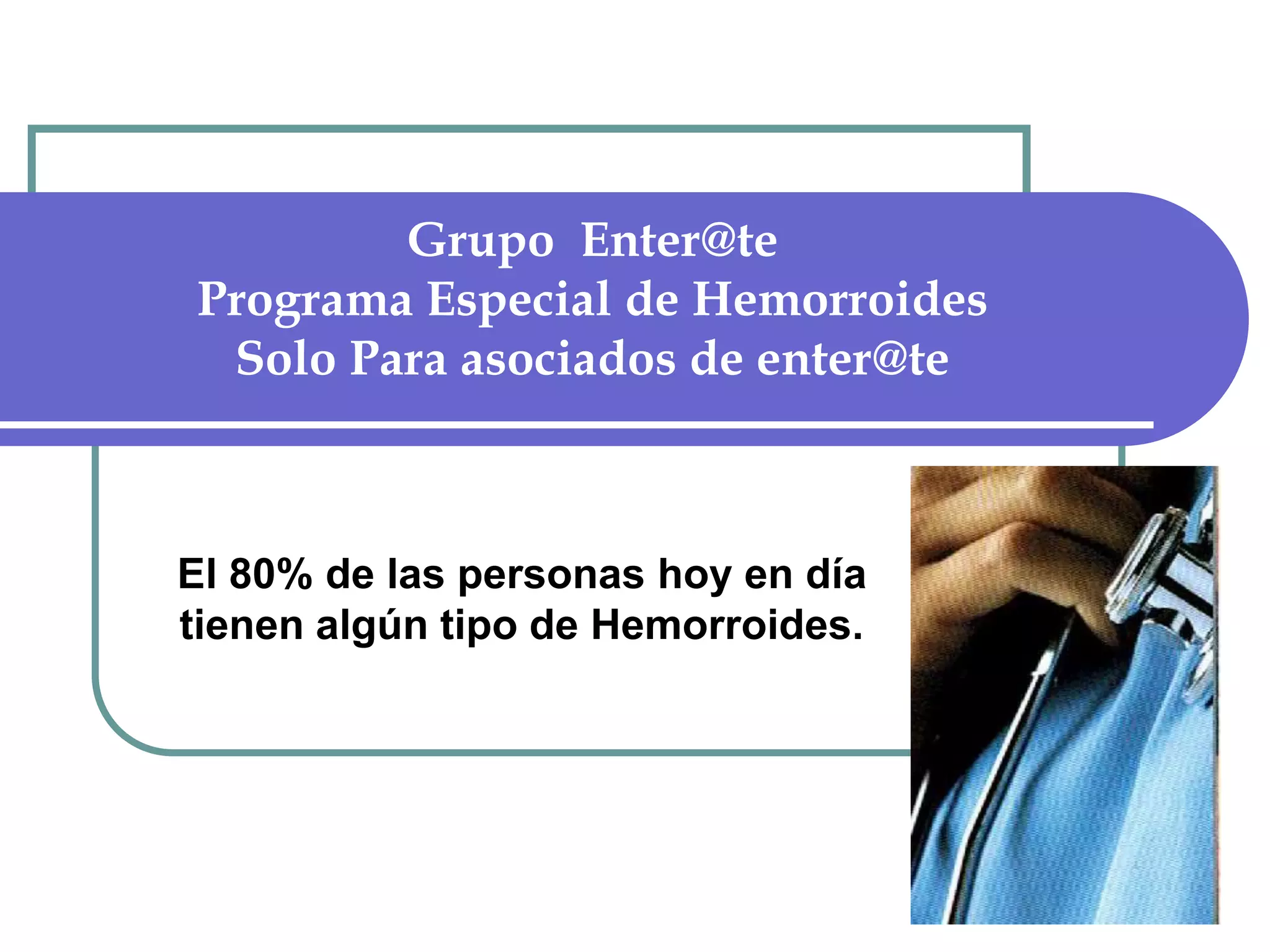 Grupo Enter@te
Programa Especial de Hemorroides
Solo Para asociados de enter@te

El 80% de las personas hoy en día tienen algún tipo de Hemorroides.